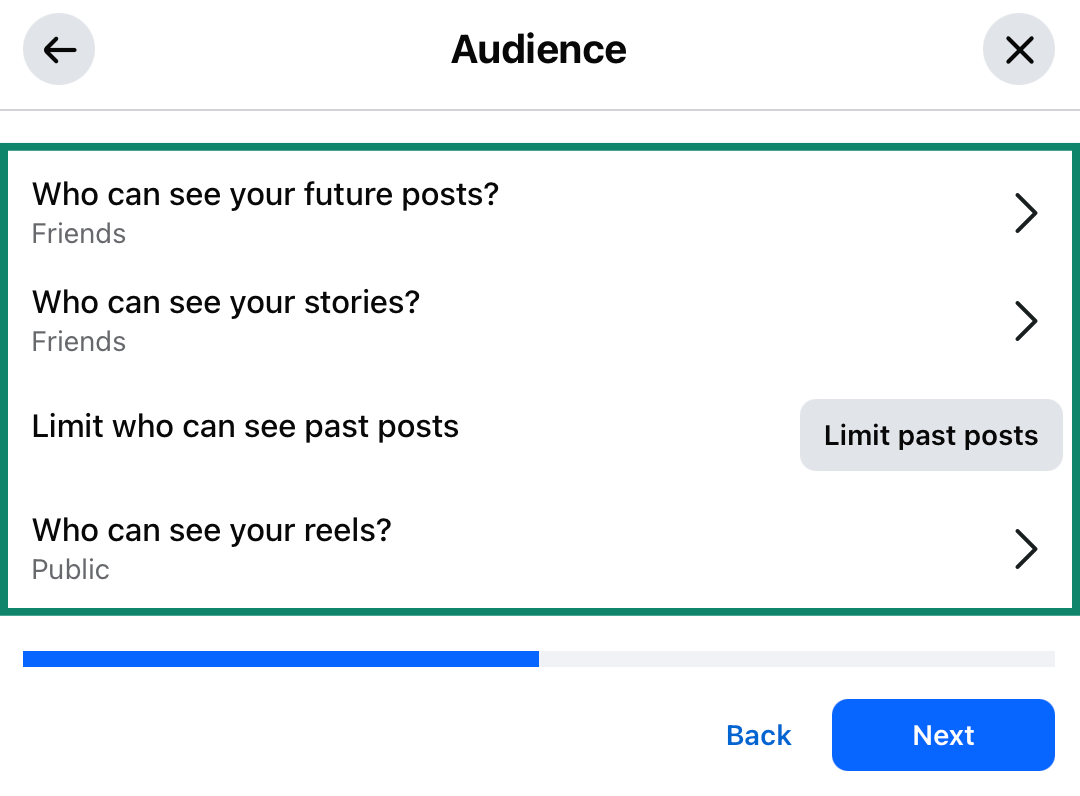 Audience

Who can see your future posts?
Friends

Who can see your stories?
Friends

Limit who can see past posts

Limit past posts

Who can see your reels?
Public

Back

Next